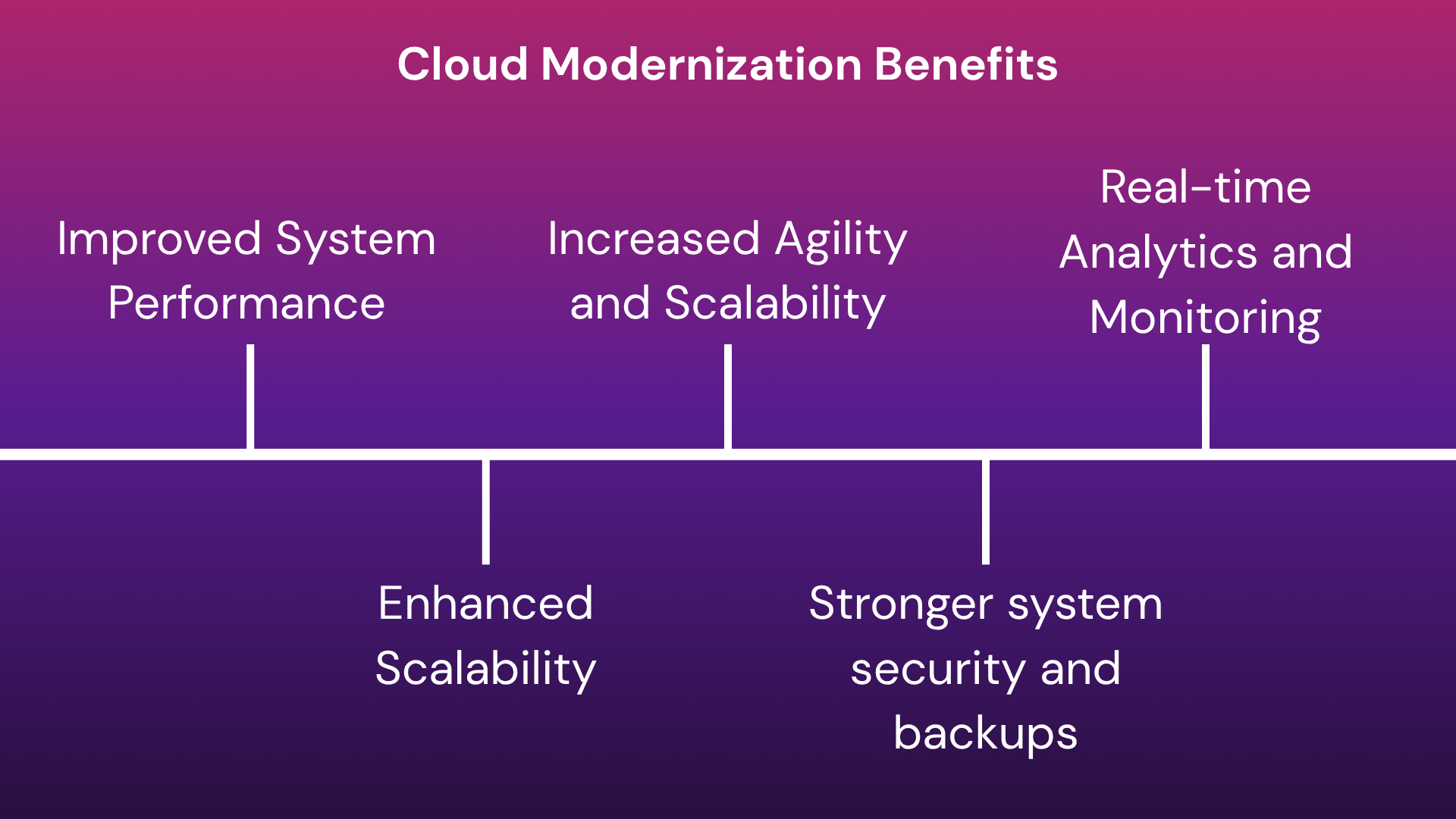 Cloud Modernization Benefits

Improved System Performance

Enhanced Scalability

Increased Agility and Scalability

Stronger system security and backups

Real-time Analytics and Monitoring